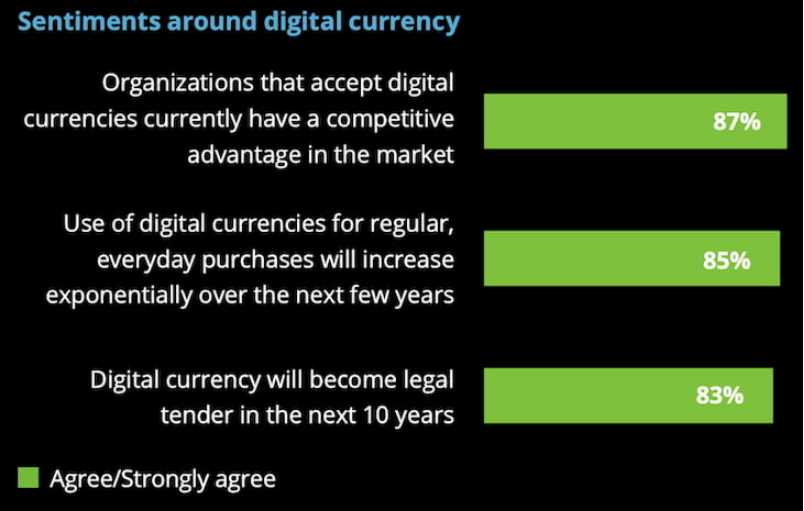 Sentiments around digital currency

Organizations that accept digital currencies currently have a competitive advantage in the market

87%

Use of digital currencies for regular, everyday purchases will increase exponentially over the next few years

85%

Digital currency will become legal tender in the next 10 years

83%

Agree/Strongly agree